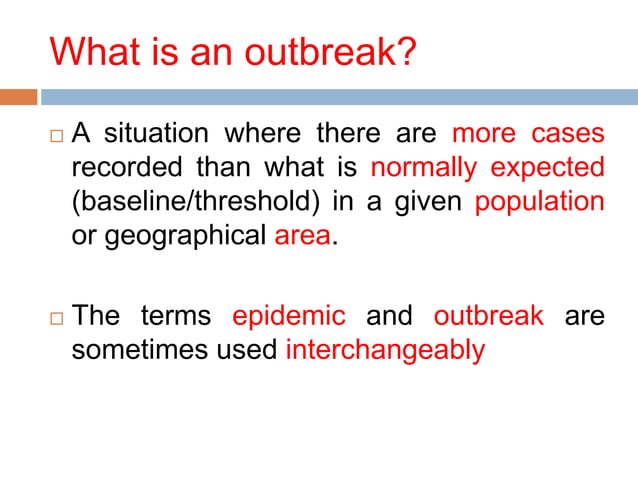 What is an outbreak?

□ A situation where there are more cases recorded than what is normally expected (baseline/threshold) in a given population or geographical area.

□ The terms epidemic and outbreak are sometimes used interchangeably